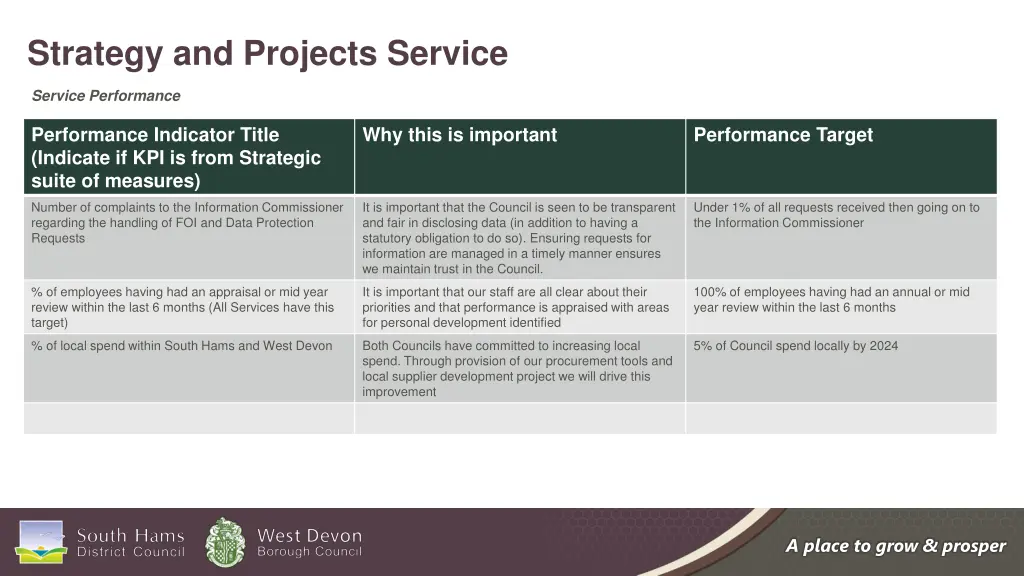 Strategy and Projects Service

Service Performance

| Performance Indicator Title (Indicate if KPI is from Strategic suite of measures) | Why this is important | Performance Target |
|---|---|---|
| Number of complaints to the Information Commissioner regarding the handling of FOI and Data Protection Requests | It is important that the Council is seen to be transparent and fair in disclosing data (in addition to having a statutory obligation to do so). Ensuring requests for information are managed in a timely manner ensures we maintain trust in the Council. | Under 1% of all requests received then going on to the Information Commissioner |
| % of employees having had an appraisal or mid year review within the last 6 months (All Services have this target) | It is important that our staff are all clear about their priorities and that performance is appraised with areas for personal development identified | 100% of employees having had an annual or mid year review within the last 6 months |
| % of local spend within South Hams and West Devon | Both Councils have committed to increasing local spend. Through provision of our procurement tools and local supplier development project we will drive this improvement | 5% of Council spend locally by 2024 |
| | | |

South Hams District Council

West Devon Borough Council

A place to grow & prosper